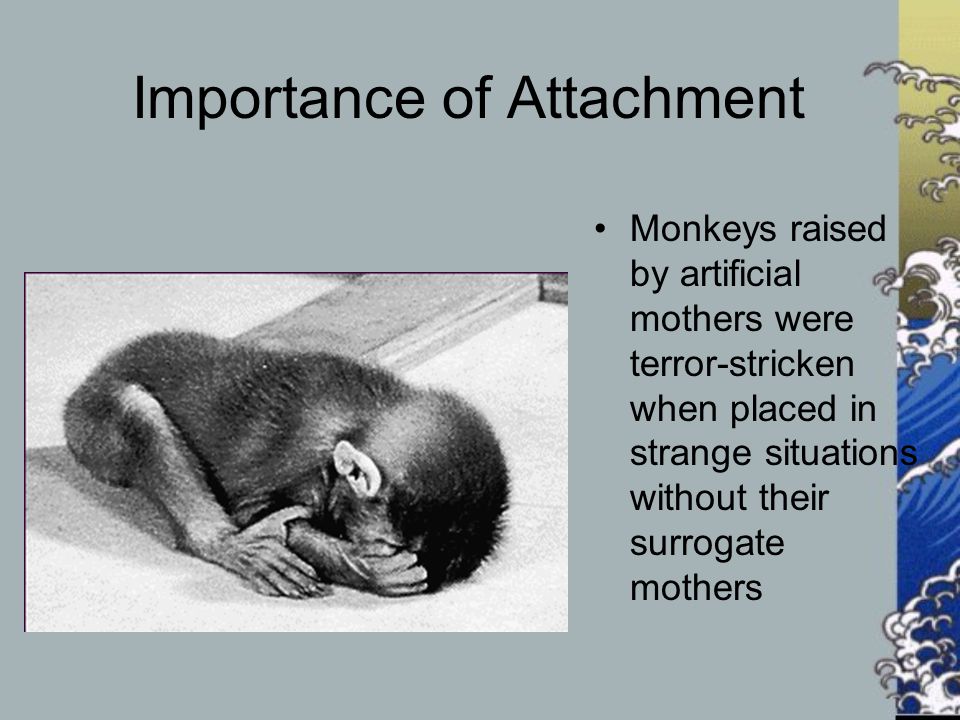 Importance of Attachment

• Monkeys raised by artificial mothers were terror-stricken when placed in strange situations without their surrogate mothers